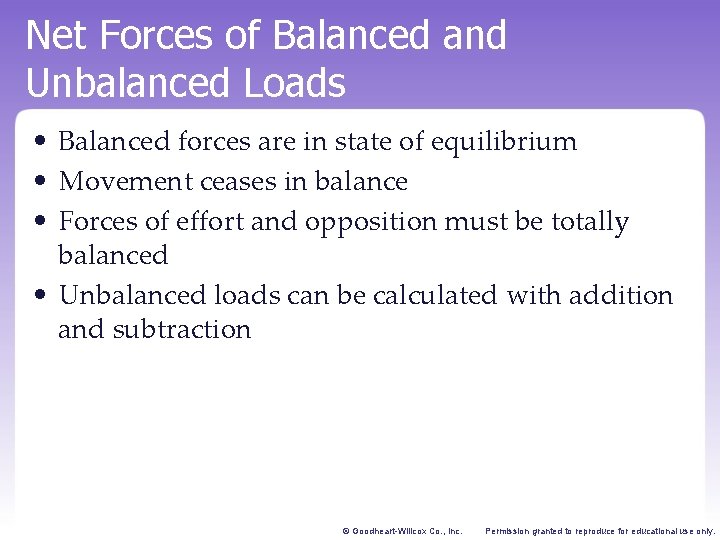 Net Forces of Balanced and Unbalanced Loads

• Balanced forces are in state of equilibrium
• Movement ceases in balance
• Forces of effort and opposition must be totally balanced
• Unbalanced loads can be calculated with addition and subtraction

© Goodheart-Willcox Co., Inc. Permission granted to reproduce for educational use only.